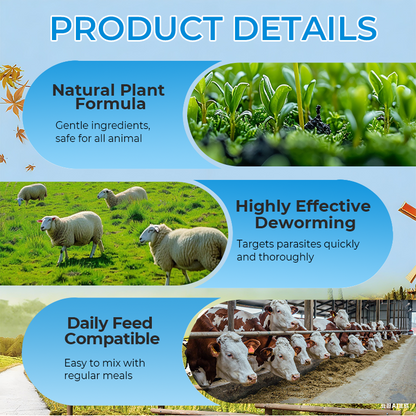 PRODUCT DETAILS

Natural Plant Formula

Gentle ingredients, safe for all animal

Highly Effective Deworming

Targets parasites quickly and thoroughly

Daily Feed Compatible

Easy to mix with regular meals